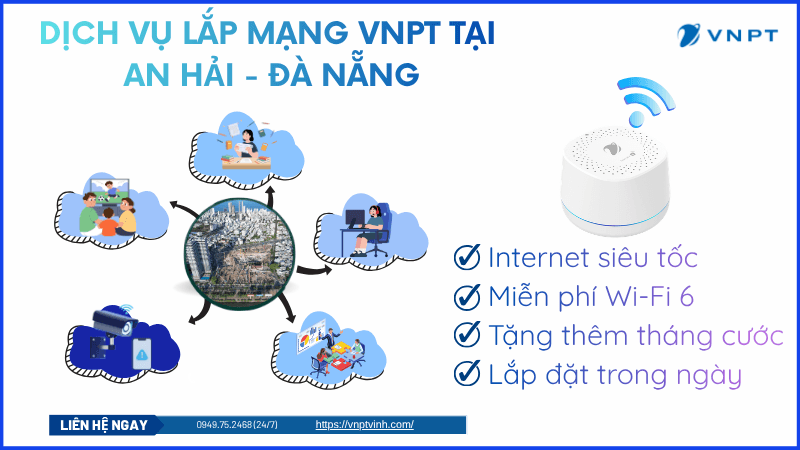 DỊCH VỤ LẮP MẠNG VNPT TẠI AN HẢI - ĐÀ NẴNG

VNPT

Internet siêu tốc
Miễn phí Wi-Fi 6
Tặng thêm tháng cước
Lắp đặt trong ngày

LIÊN HỆ NGAY 0949.75.2468 (24/7) https://vnptvinh.com/